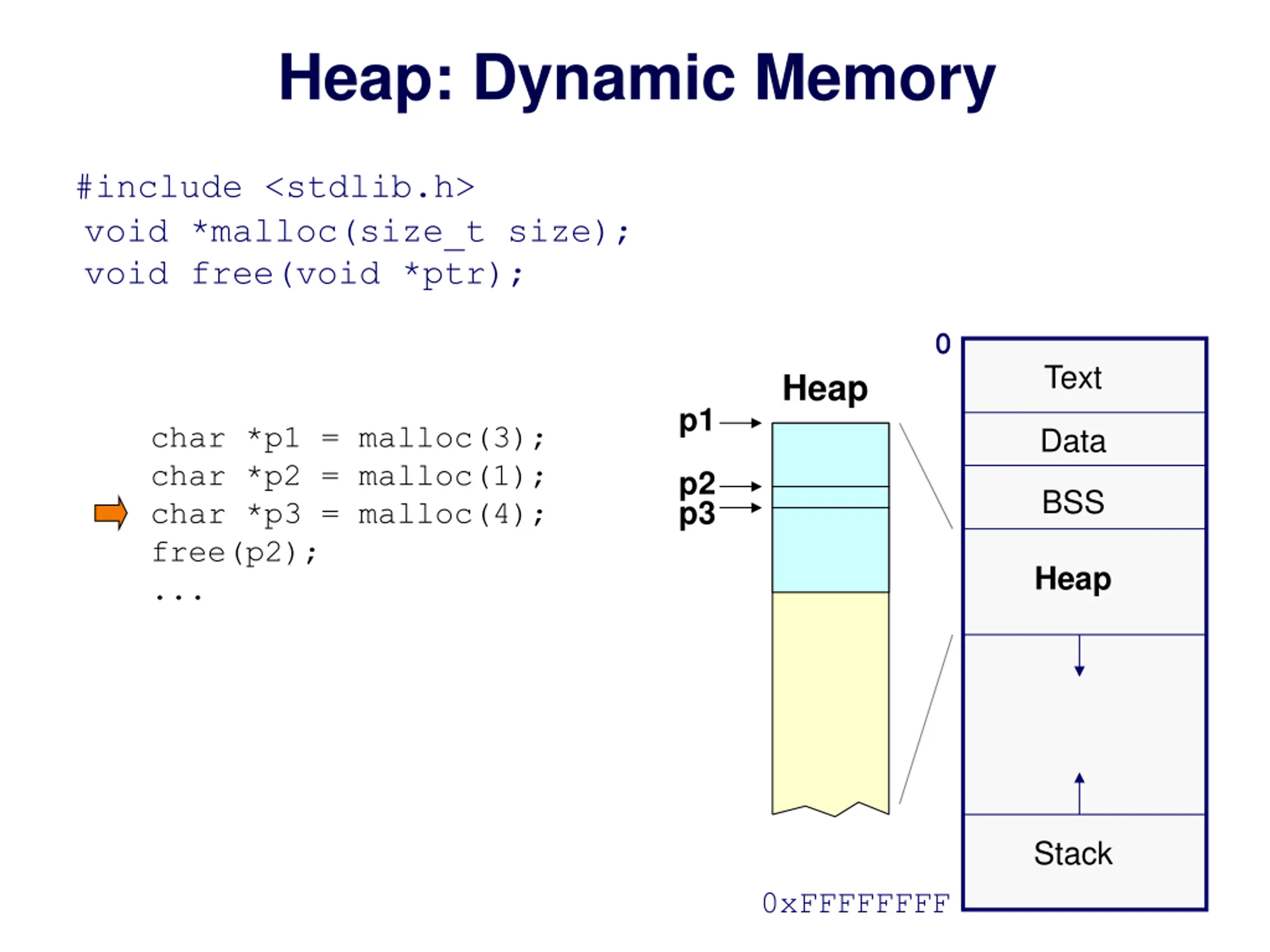 Heap: Dynamic Memory

#include <stdlib.h>
void *malloc(size_t size);
void free(void *ptr);

char *p1 = malloc(3);
char *p2 = malloc(1);
char *p3 = malloc(4);
free(p2);
...

Heap
p1
p2
p3

0
Text
Data
BSS
Heap
Stack
0xFFFFFFFF